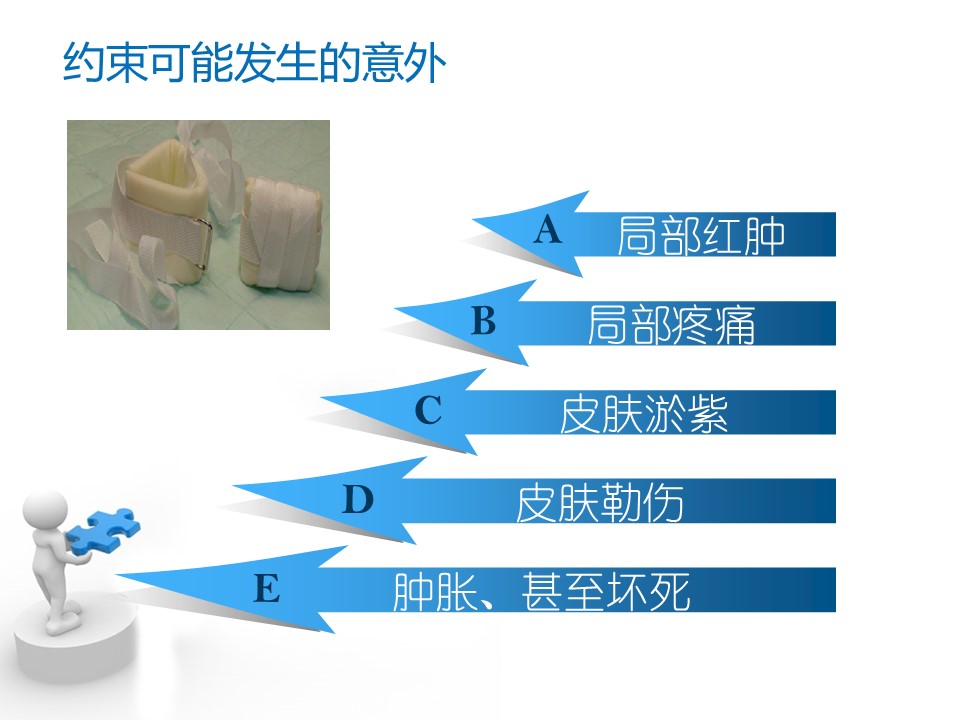 约束可能发生的意外

A 局部红肿

B 局部疼痛

C 皮肤淤紫

D 皮肤勒伤

E 肿胀、甚至坏死